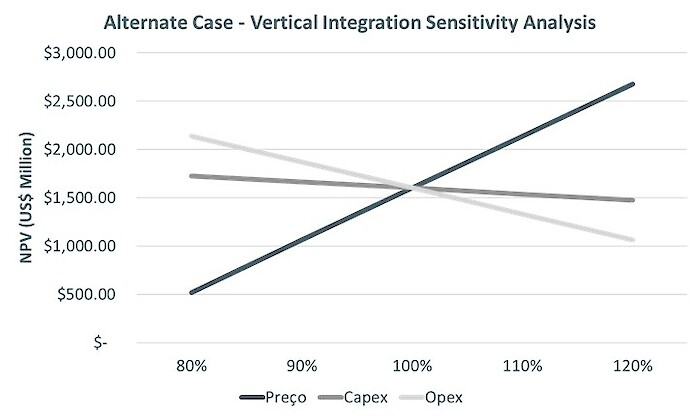 Alternate Case - Vertical Integration Sensitivity Analysis

NPV (US$ Million)

$3,000.00
$2,500.00
$2,000.00
$1,500.00
$1,000.00
$500.00
$-

80%
90%
100%
110%
120%

Preço
Capex
Opex